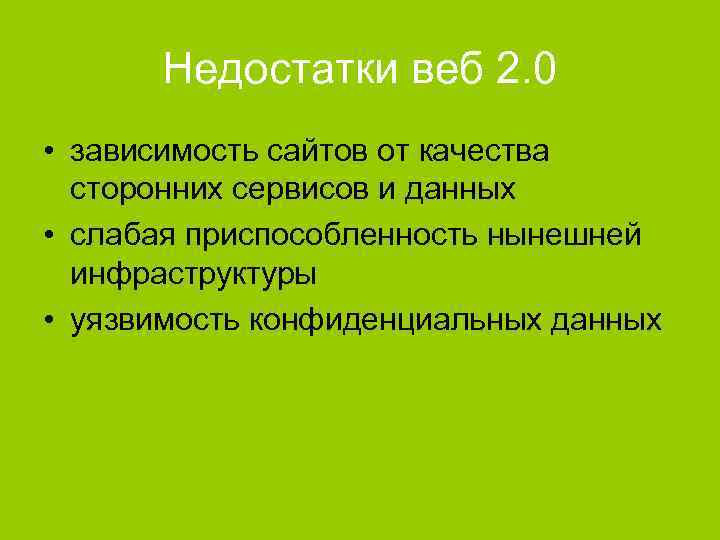 Недостатки веб 2.0

• зависимость сайтов от качества сторонних сервисов и данных
• слабая приспособленность нынешней инфраструктуры
• уязвимость конфиденциальных данных